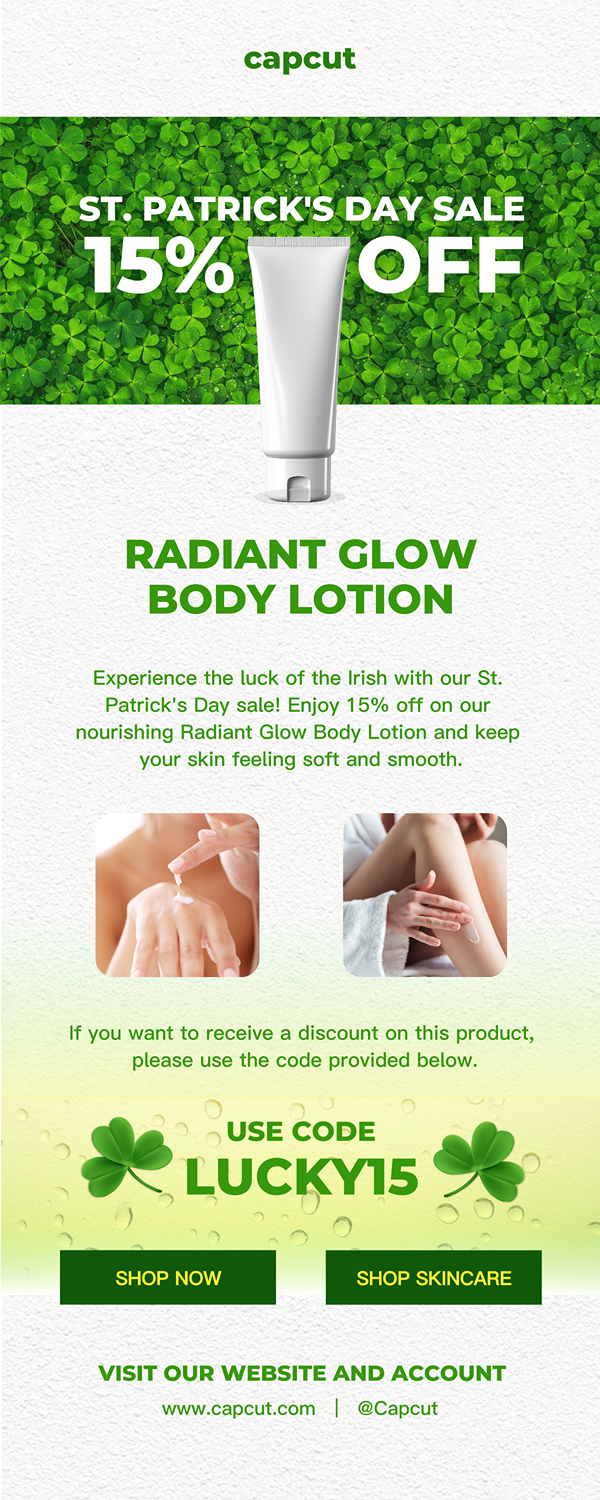 capcut

ST. PATRICK'S DAY SALE
15% OFF

RADIANT GLOW BODY LOTION

Experience the luck of the Irish with our St. Patrick's Day sale! Enjoy 15% off on our nourishing Radiant Glow Body Lotion and keep your skin feeling soft and smooth.

If you want to receive a discount on this product, please use the code provided below.

USE CODE
LUCKY15

SHOP NOW

SHOP SKINCARE

VISIT OUR WEBSITE AND ACCOUNT
www.capcut.com | @Capcut